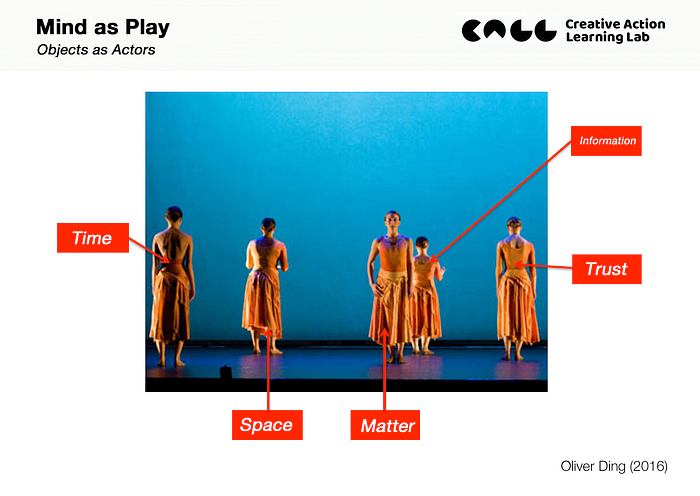 Mind as Play
Objects as Actors

CALL Creative Action Learning Lab

Information

Time

Trust

Space

Matter

Oliver Ding (2016)